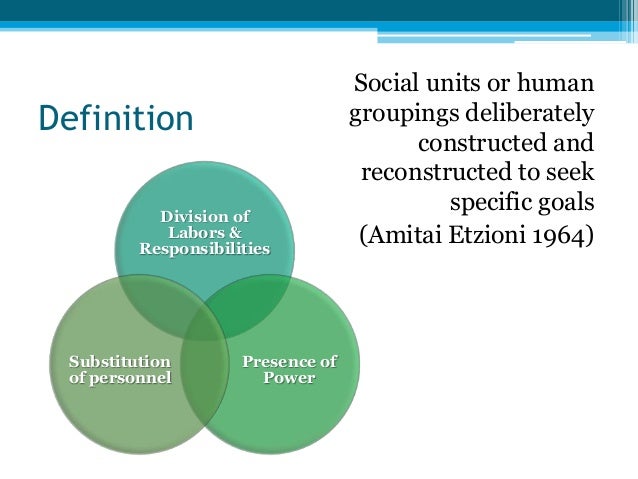 Definition

Social units or human groupings deliberately constructed and reconstructed to seek specific goals
(Amitai Etzioni 1964)

Division of Labors & Responsibilities

Substitution of personnel

Presence of Power